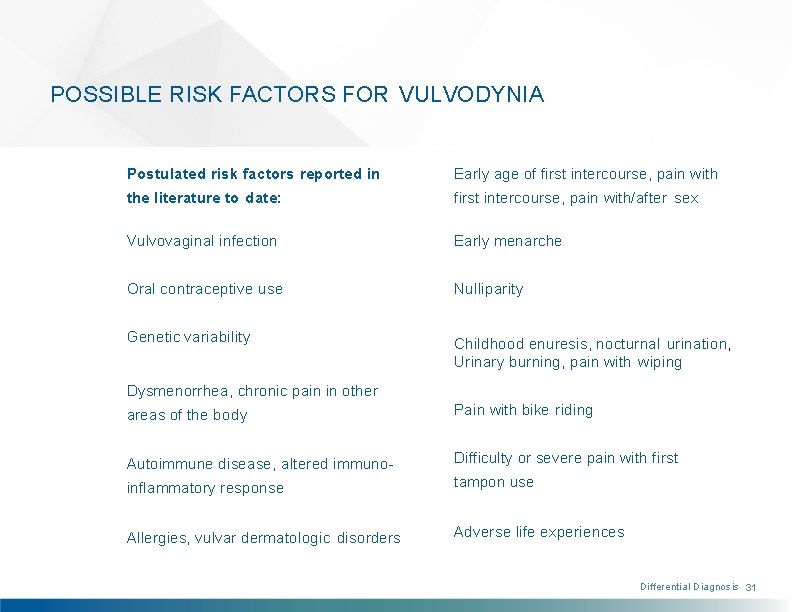 POSSIBLE RISK FACTORS FOR VULVODYNIA

Postulated risk factors reported in the literature to date:

Vulvovaginal infection

Oral contraceptive use

Genetic variability

Dysmenorrhea, chronic pain in other areas of the body

Autoimmune disease, altered immuno-inflammatory response

Allergies, vulvar dermatologic disorders

Early age of first intercourse, pain with first intercourse, pain with/after sex

Early menarche

Nulliparity

Childhood enuresis, nocturnal urination, Urinary burning, pain with wiping

Pain with bike riding

Difficulty or severe pain with first tampon use

Adverse life experiences

Differential Diagnosis 31